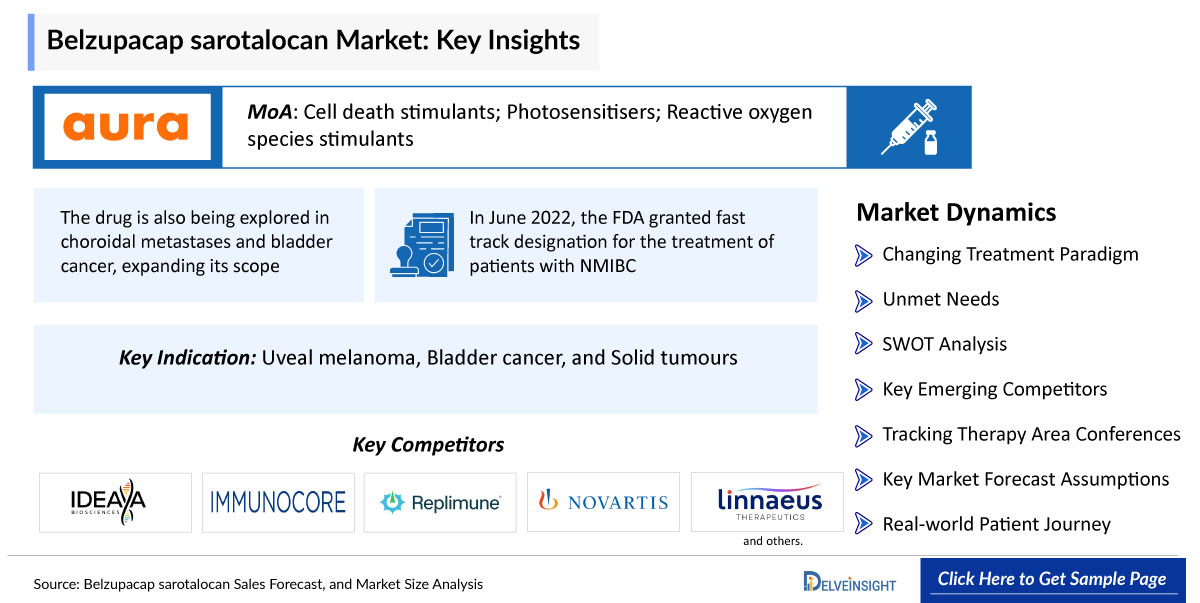 Belzupacap sarotalocan Market: Key Insights

aura

MoA: Cell death stimulants; Photosensitisers; Reactive oxygen species stimulants

The drug is also being explored in choroidal metastases and bladder cancer, expanding its scope

In June 2022, the FDA granted fast track designation for the treatment of patients with NMIBC

Key Indication: Uveal melanoma, Bladder cancer, and Solid tumours

Key Competitors

IDEAYA BIOSCIENCES

IMMUNOCORE

Replimune

NOVARTIS

linnaeus THERAPEUTICS

and others.

Market Dynamics

Changing Treatment Paradigm

Unmet Needs

SWOT Analysis

Key Emerging Competitors

Tracking Therapy Area Conferences

Key Market Forecast Assumptions

Real-world Patient Journey

Source: Belzupacap sarotalocan Sales Forecast, and Market Size Analysis

DELVEINSIGHT

Click Here to Get Sample Page